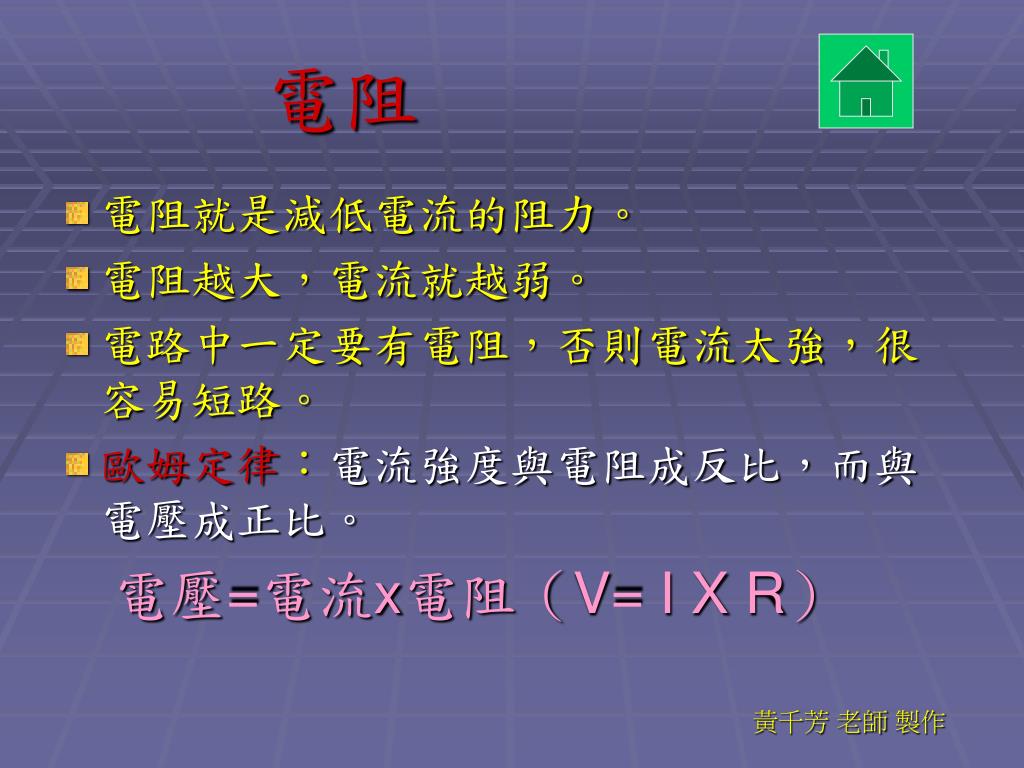 電阻

電阻就是減低電流的阻力。

電阻越大，電流就越弱。

電路中一定要有電阻，否則電流太強，很容易短路。

歐姆定律：電流強度與電阻成反比，而與電壓成正比。

電壓=電流x電阻（V=ＩＸＲ）

黃千芳 老師 製作